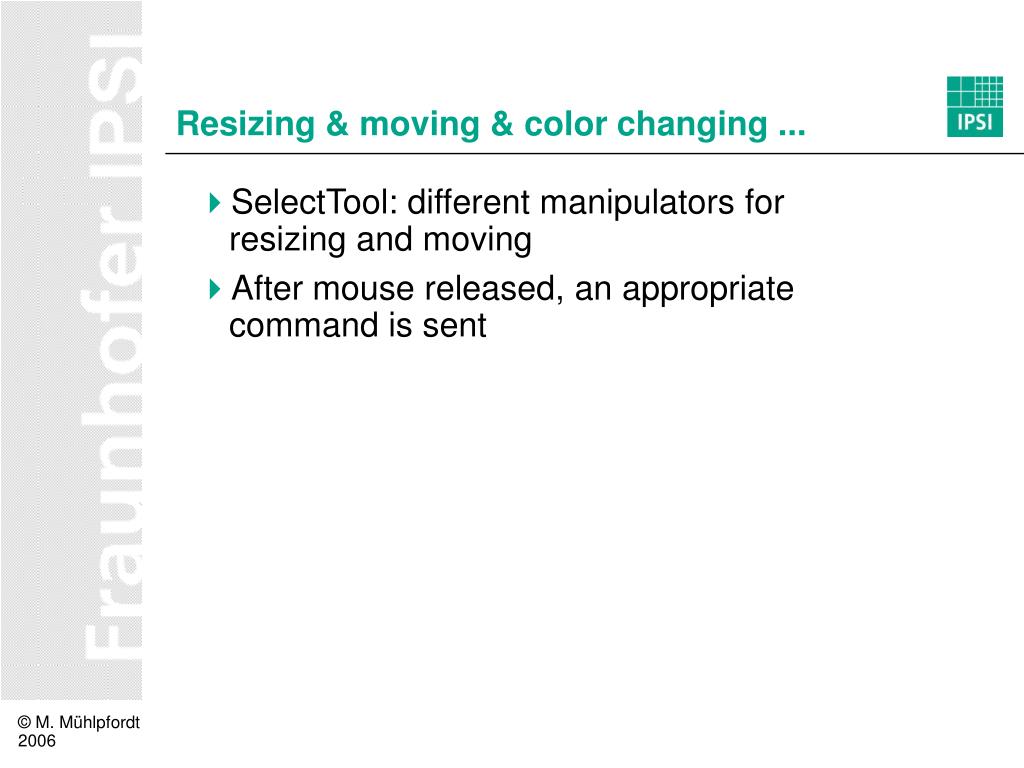 Fraunhofer IPSI

Resizing & moving & color changing ...

IPSI

SelectTool: different manipulators for resizing and moving

After mouse released, an appropriate command is sent

© M. Mühlpfordt 2006